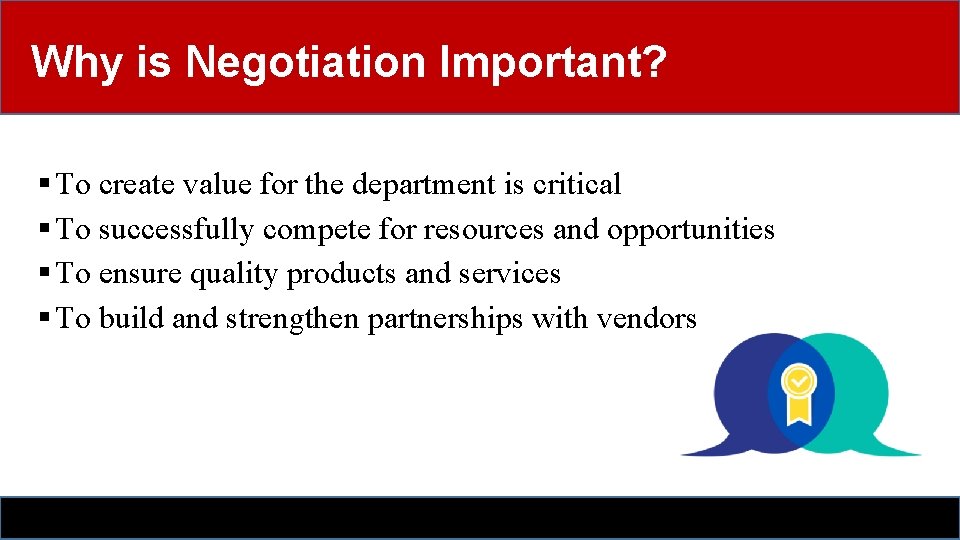 Why is Negotiation Important?

▪ To create value for the department is critical
▪ To successfully compete for resources and opportunities
▪ To ensure quality products and services
▪ To build and strengthen partnerships with vendors